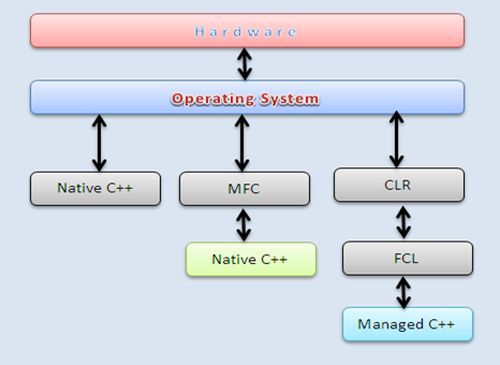 Hardware

Operating System

Native C++

MFC

CLR

Native C++

FCL

Managed C++